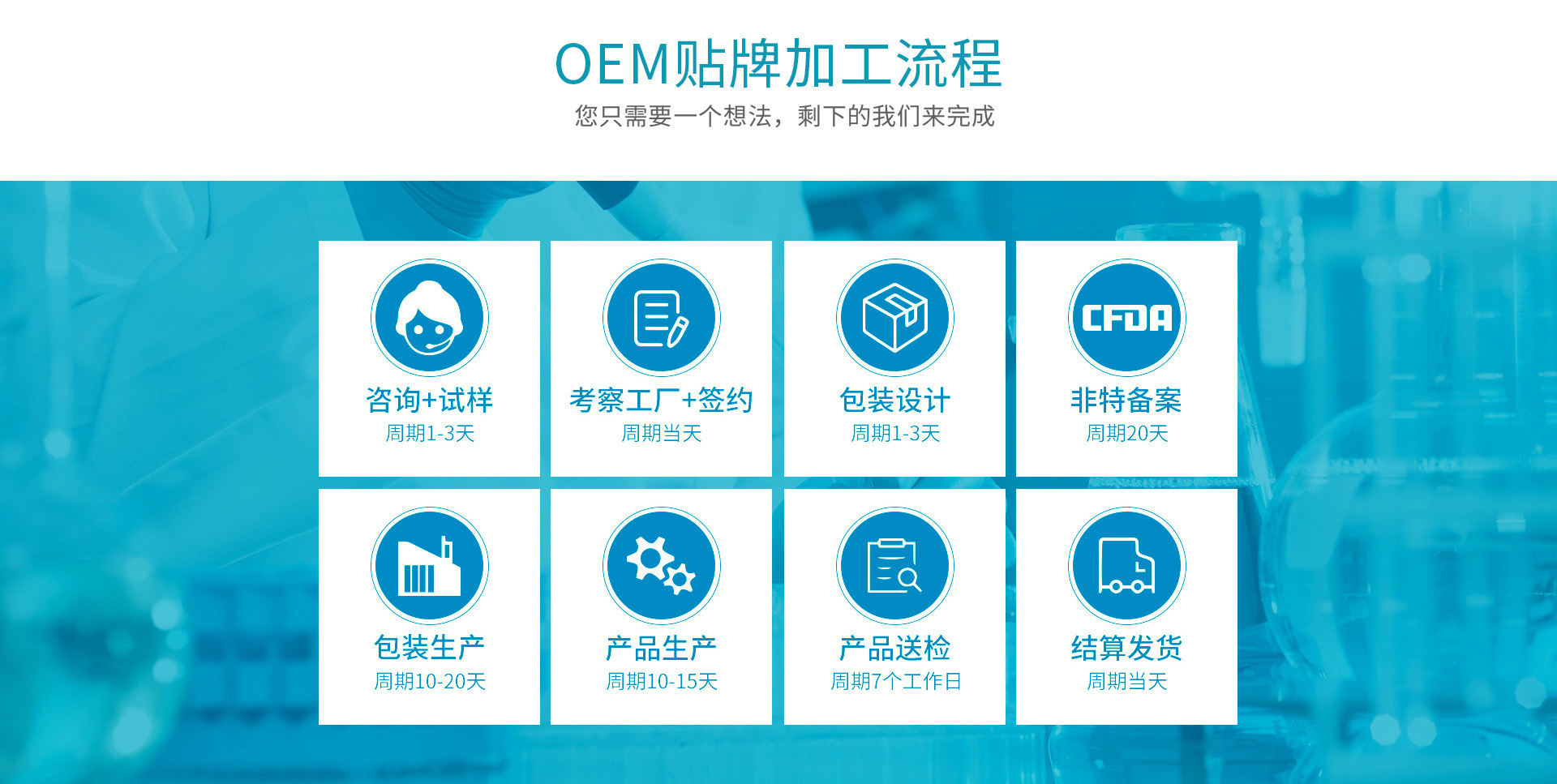 OEM贴牌加工流程
您只需要一个想法，剩下的我们来完成

咨询+试样
周期1-3天

考察工厂+签约
周期当天

包装设计
周期1-3天

CFDA
非特备案
周期20天

包装生产
周期10-20天

产品生产
周期10-15天

产品送检
周期7个工作日

结算发货
周期当天